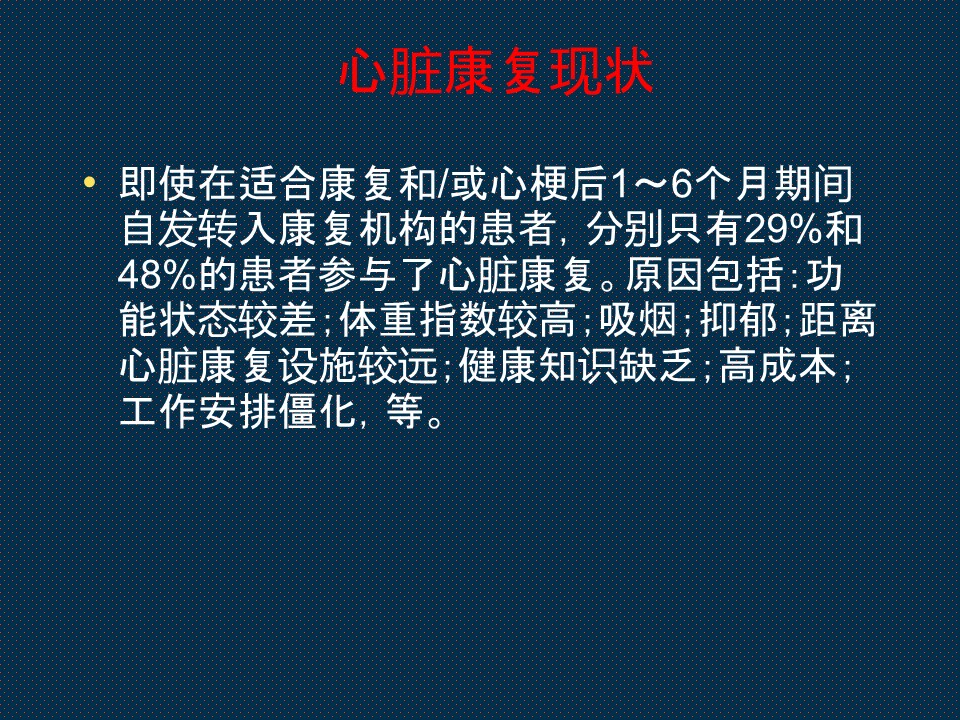 心脏康复现状

• 即使在适合康复和/或心梗后1～6个月期间自发转入康复机构的患者，分别只有29%和48%的患者参与了心脏康复。原因包括：功能状态较差；体重指数较高；吸烟；抑郁；距离心脏康复设施较远；健康知识缺乏；高成本；工作安排僵化，等。